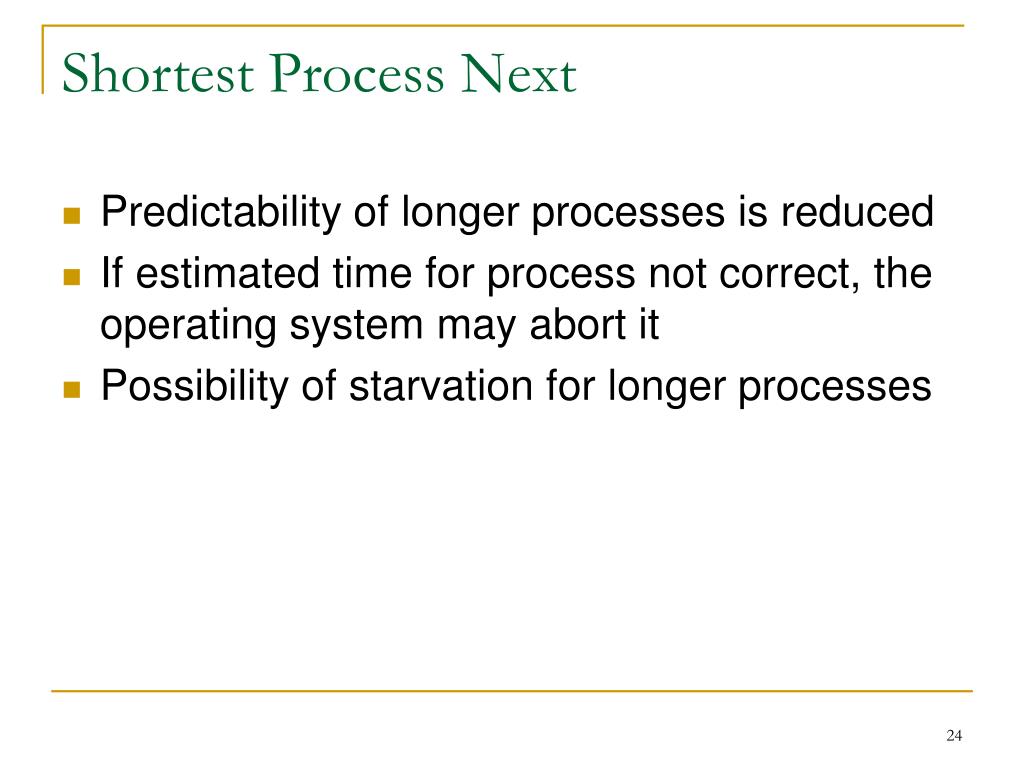 Shortest Process Next

- Predictability of longer processes is reduced
- If estimated time for process not correct, the operating system may abort it
- Possibility of starvation for longer processes

24